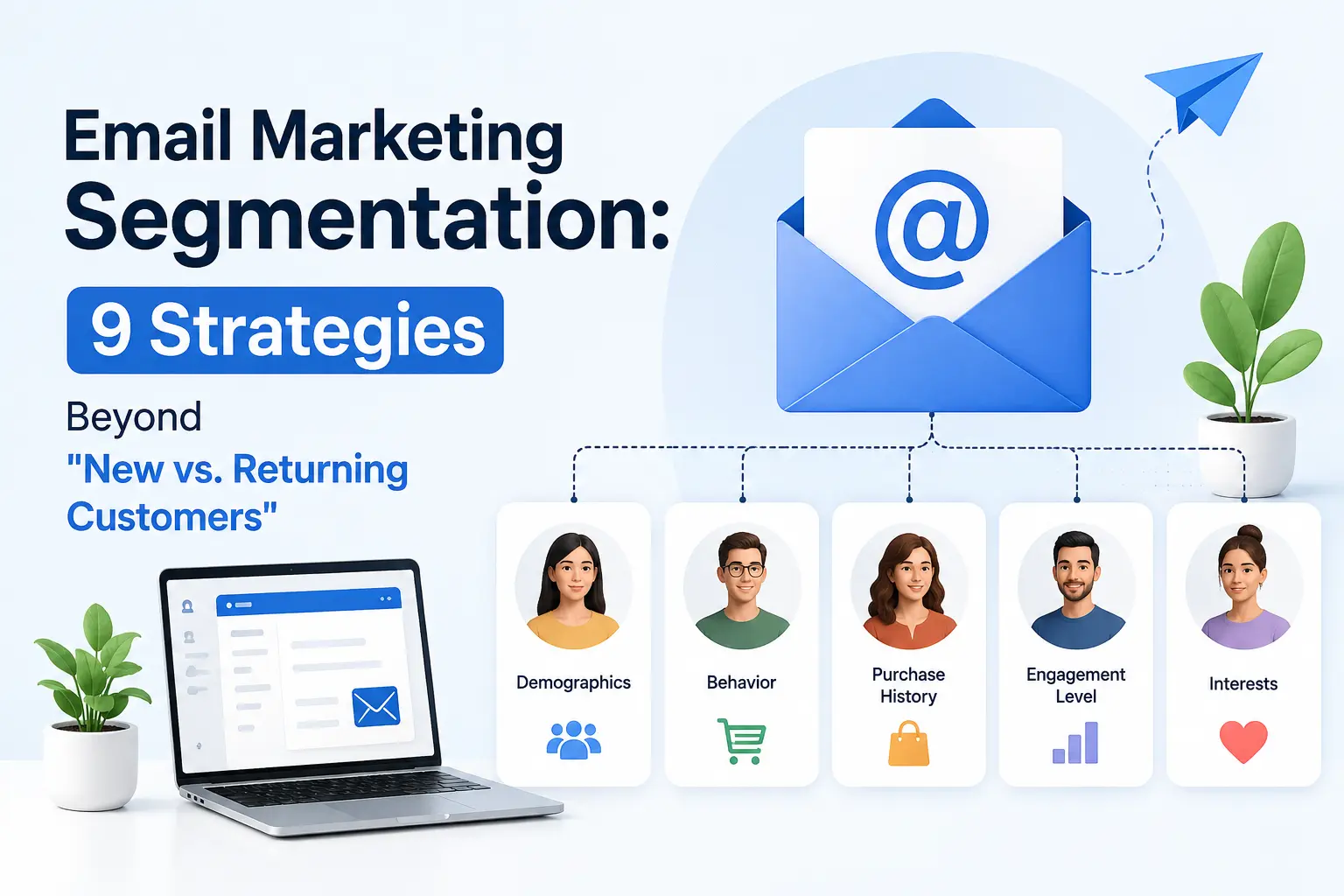 Email Marketing
Segmentation:
9 Strategies
Beyond
"New vs. Returning Customers"

@

Demographics

Behavior

Purchase History

Engagement Level

Interests